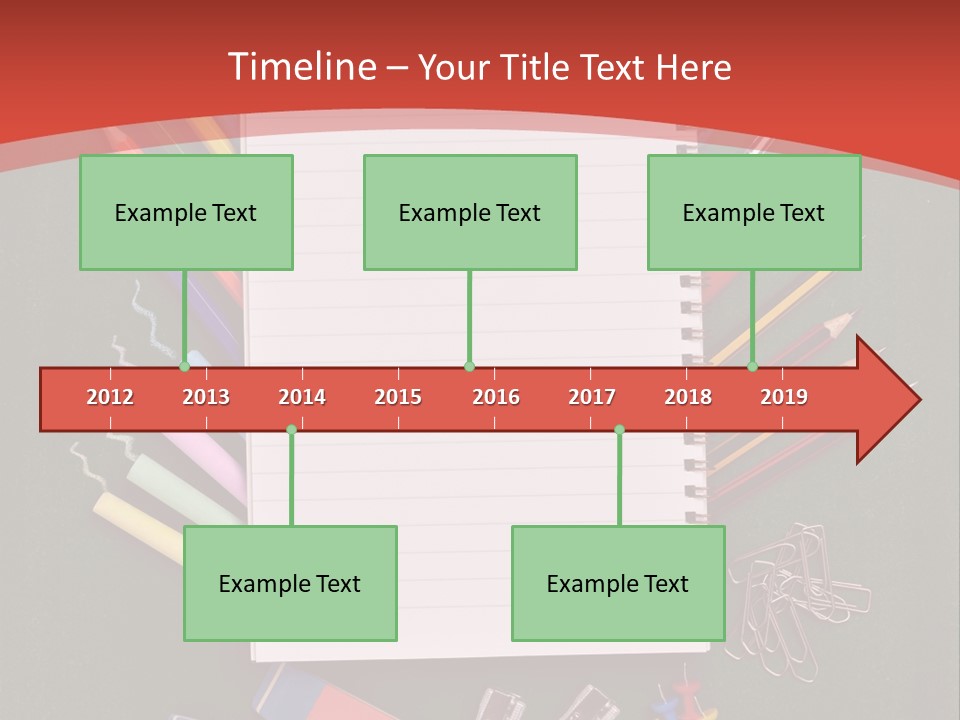 Timeline – Your Title Text Here

Example Text

Example Text

Example Text

2012 2013 2014 2015 2016 2017 2018 2019

Example Text

Example Text